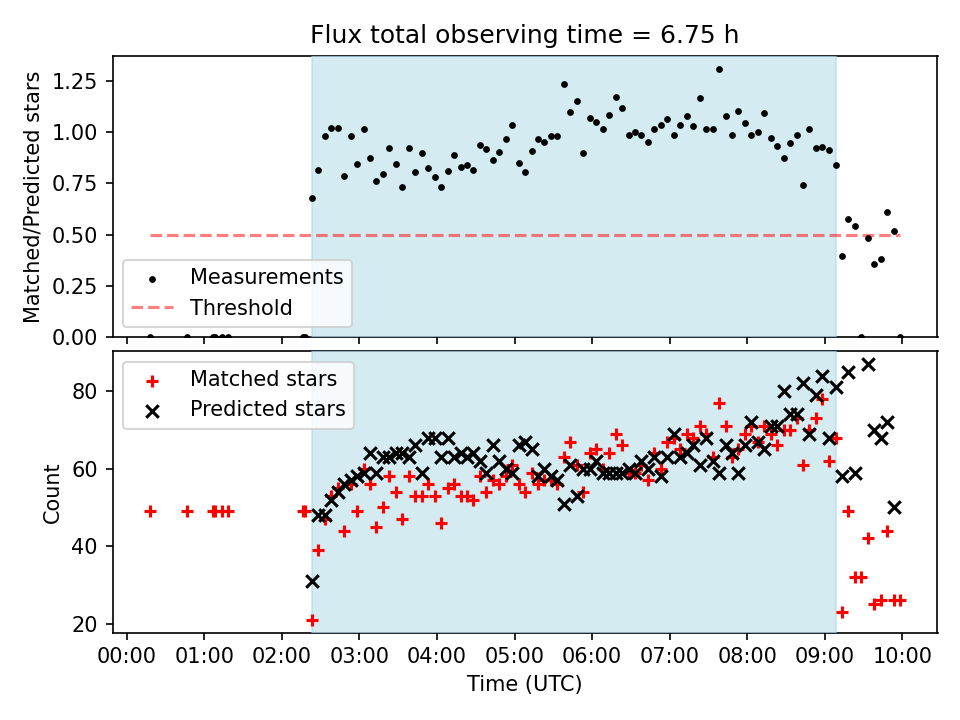 Flux total observing time = 6.75 h

Matched/Predicted stars

1.25
1.00
0.75
0.50
0.25
0.00

Measurements
Threshold

Count

80
60
40
20

Matched stars
Predicted stars

00:00 01:00 02:00 03:00 04:00 05:00 06:00 07:00 08:00 09:00 10:00

Time (UTC)